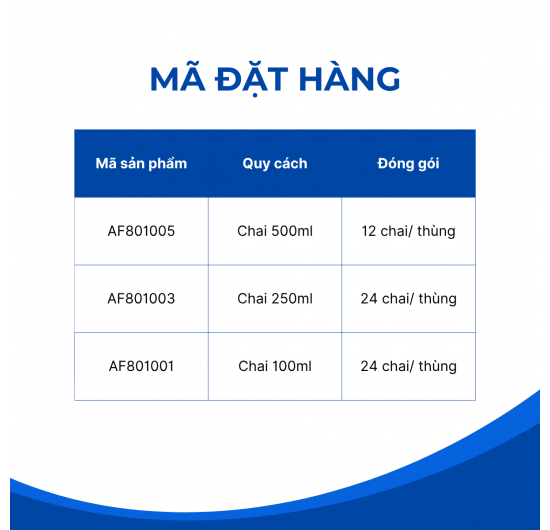 MÃ ĐẶT HÀNG

| Mã sản phẩm | Quy cách | Đóng gói |
|---|---|---|
| AF801005 | Chai 500ml | 12 chai/ thùng |
| AF801003 | Chai 250ml | 24 chai/ thùng |
| AF801001 | Chai 100ml | 24 chai/ thùng |